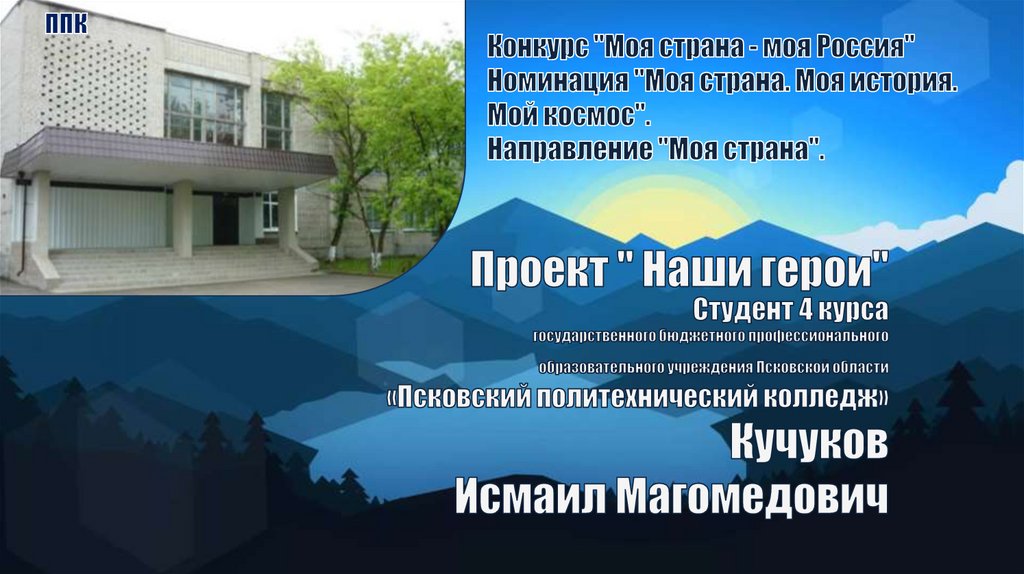 ППК

Конкурс "Моя страна - моя Россия"
Номинация "Моя страна. Моя история. Мой космос".
Направление "Моя страна".

Проект " Наши герои"
Студент 4 курса
государственного бюджетного профессионального образовательного учреждения Псковской области
«Псковский политехнический колледж»
Кучуков
Исмаил Магомедович